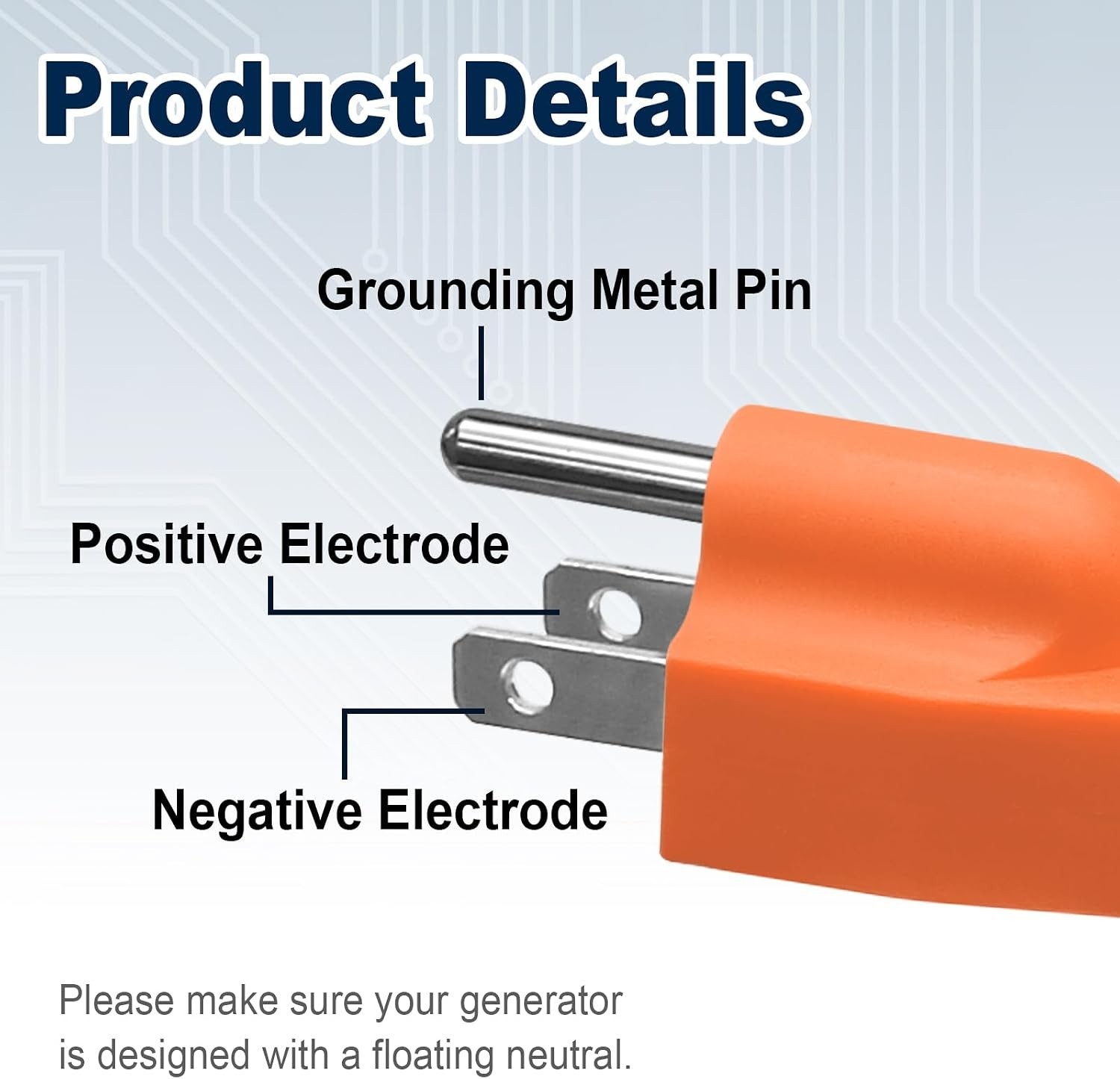 Product Details

Grounding Metal Pin

Positive Electrode

Negative Electrode

Please make sure your generator is designed with a floating neutral.